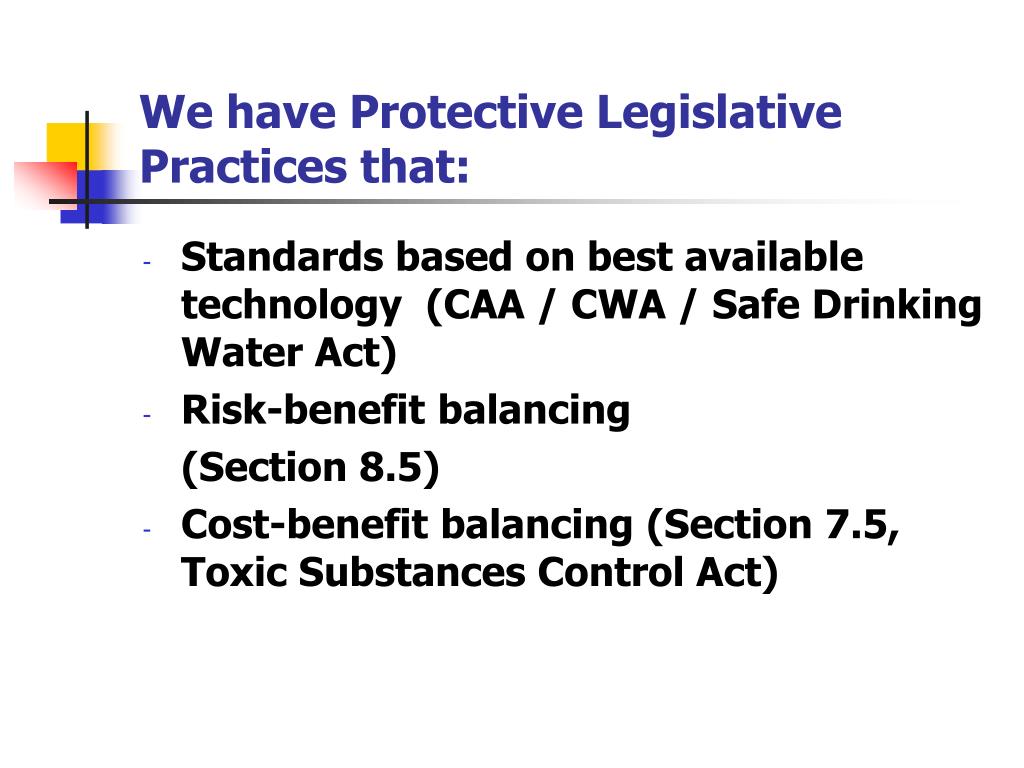 We have Protective Legislative Practices that:

- Standards based on best available technology (CAA / CWA / Safe Drinking Water Act)
- Risk-benefit balancing

(Section 8.5)
- Cost-benefit balancing (Section 7.5, Toxic Substances Control Act)